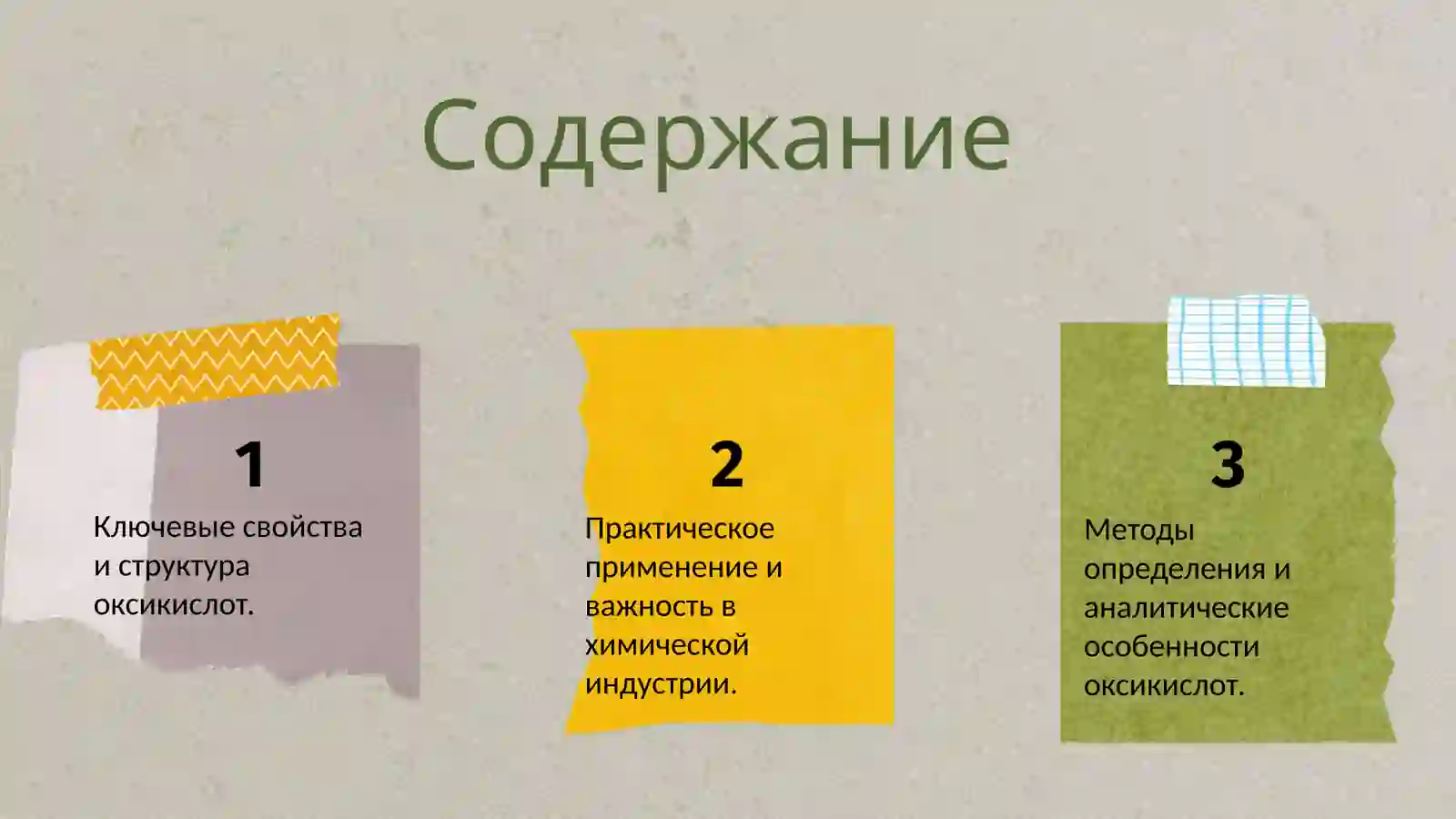 Содержание

1

Ключевые свойства и структура оксикислот.

2

Практическое применение и важность в химической индустрии.

3

Методы определения и аналитические особенности оксикислот.